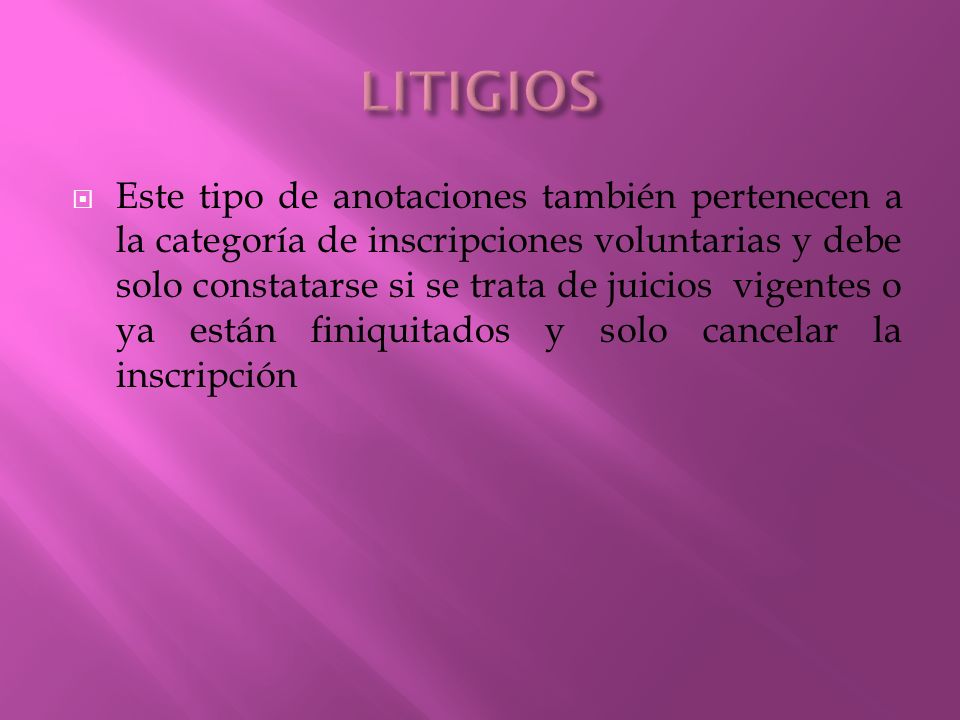 LITIGIOS

Este tipo de anotaciones también pertenecen a la categoría de inscripciones voluntarias y debe solo constatarse si se trata de juicios vigentes o ya están finiquitados y solo cancelar la inscripción